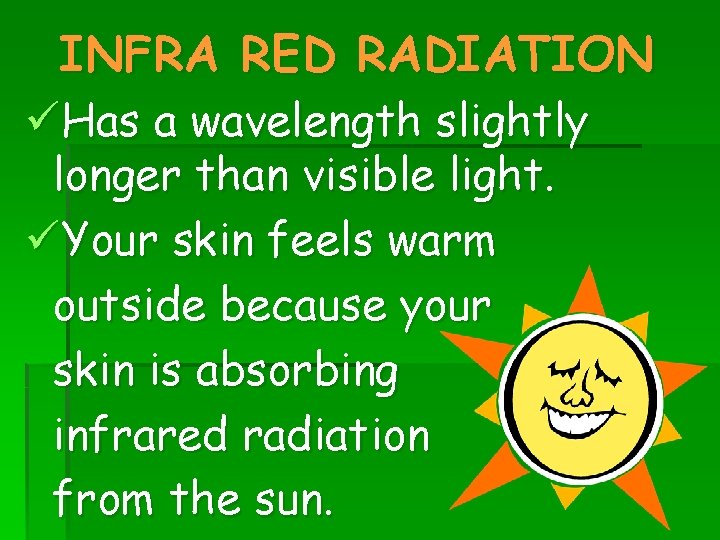 INFRA RED RADIATION

✓Has a wavelength slightly longer than visible light.

✓Your skin feels warm outside because your skin is absorbing infrared radiation from the sun.